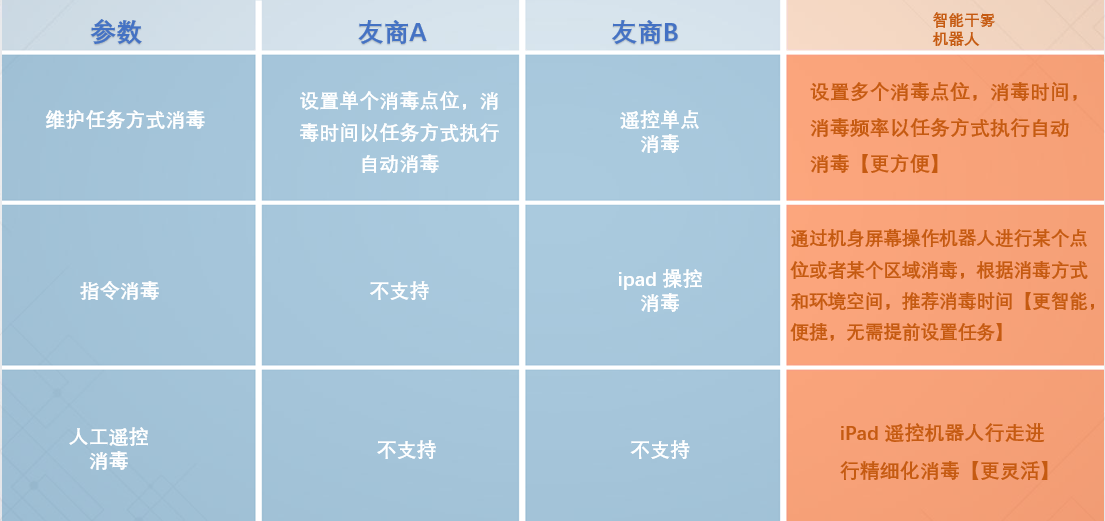 | 参数 | 友商A | 友商B | 智能干雾机器人 |
|---|---|---|---|
| 维护任务方式消毒 | 设置单个消毒点位，消毒时间以任务方式执行自动消毒 | 遥控单点消毒 | 设置多个消毒点位，消毒时间，消毒频率以任务方式执行自动消毒【更方便】 |
| 指令消毒 | 不支持 | ipad 操控消毒 | 通过机身屏幕操作机器人进行某个点位或者某个区域消毒，根据消毒方式和环境空间，推荐消毒时间【更智能，便捷，无需提前设置任务】 |
| 人工遥控消毒 | 不支持 | 不支持 | iPad 遥控机器人行走进行精细化消毒【更灵活】 |